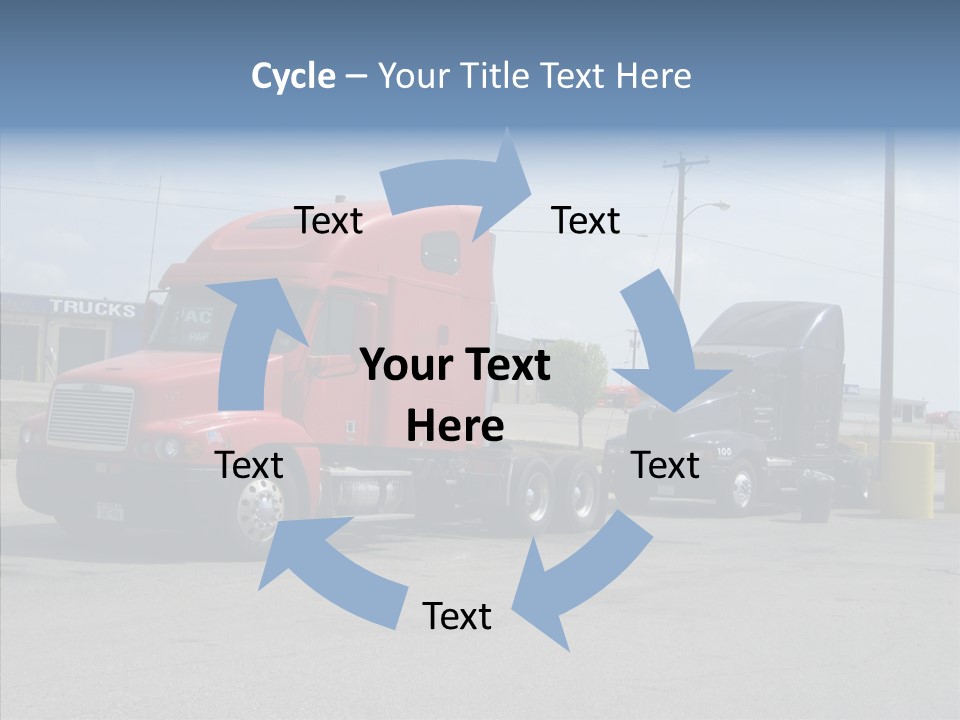 Cycle – Your Title Text Here

Text

Text

Your Text Here

Text

Text

Text

TRUCKS